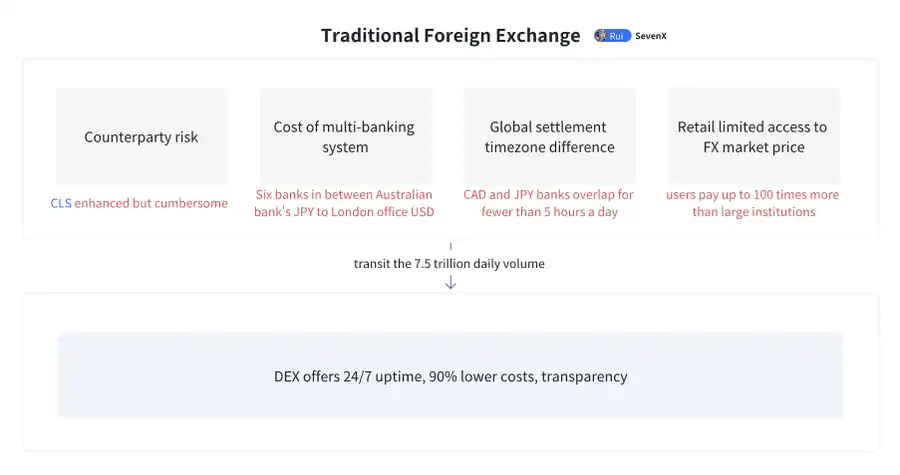 Traditional Foreign Exchange

Rui SevenX

Counterparty risk

CLS enhanced but cumbersome

Cost of multi-banking system

Six banks in between Australian bank's JPY to London office USD

Global settlement timezone difference

CAD and JPY banks overlap for fewer than 5 hours a day

Retail limited access to FX market price

users pay up to 100 times more than large institutions

transit the 7.5 trillion daily volume

DEX offers 24/7 uptime, 90% lower costs, transparency